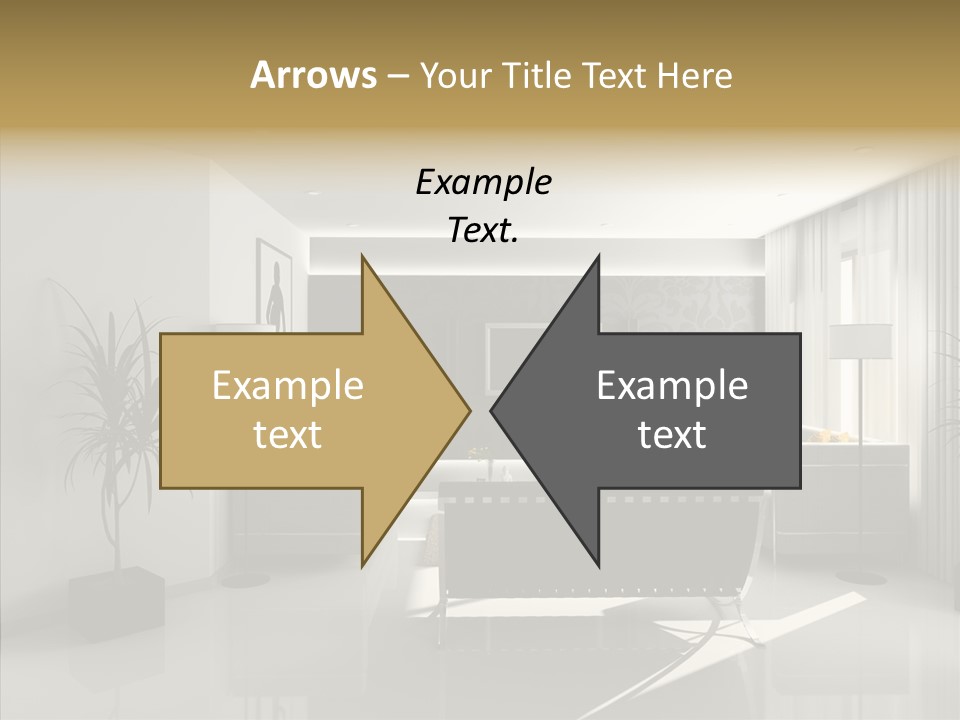 Arrows – Your Title Text Here

Example Text.

Example text

Example text